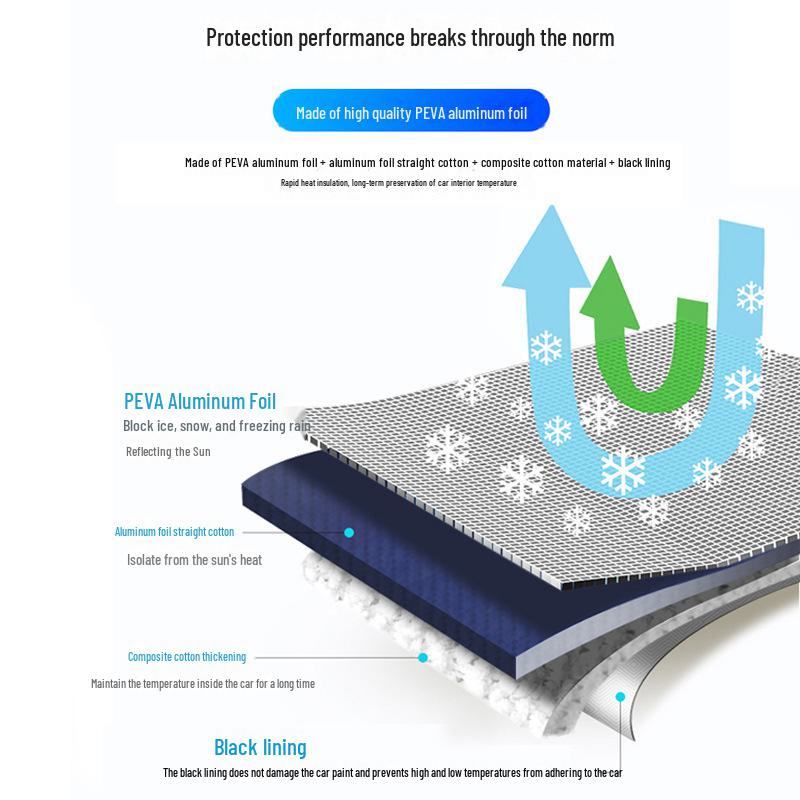 Protection performance breaks through the norm

Made of high quality PEVA aluminum foil

Made of PEVA aluminum foil + aluminum foil straight cotton + composite cotton material + black lining

Rapid heat insulation, long-term preservation of car interior temperature

PEVA Aluminum Foil

Block ice, snow, and freezing rain

Reflecting the Sun

Aluminum foil straight cotton

Isolate from the sun's heat

Composite cotton thickening

Maintain the temperature inside the car for a long time

Black lining

The black lining does not damage the car paint and prevents high and low temperatures from adhering to the car